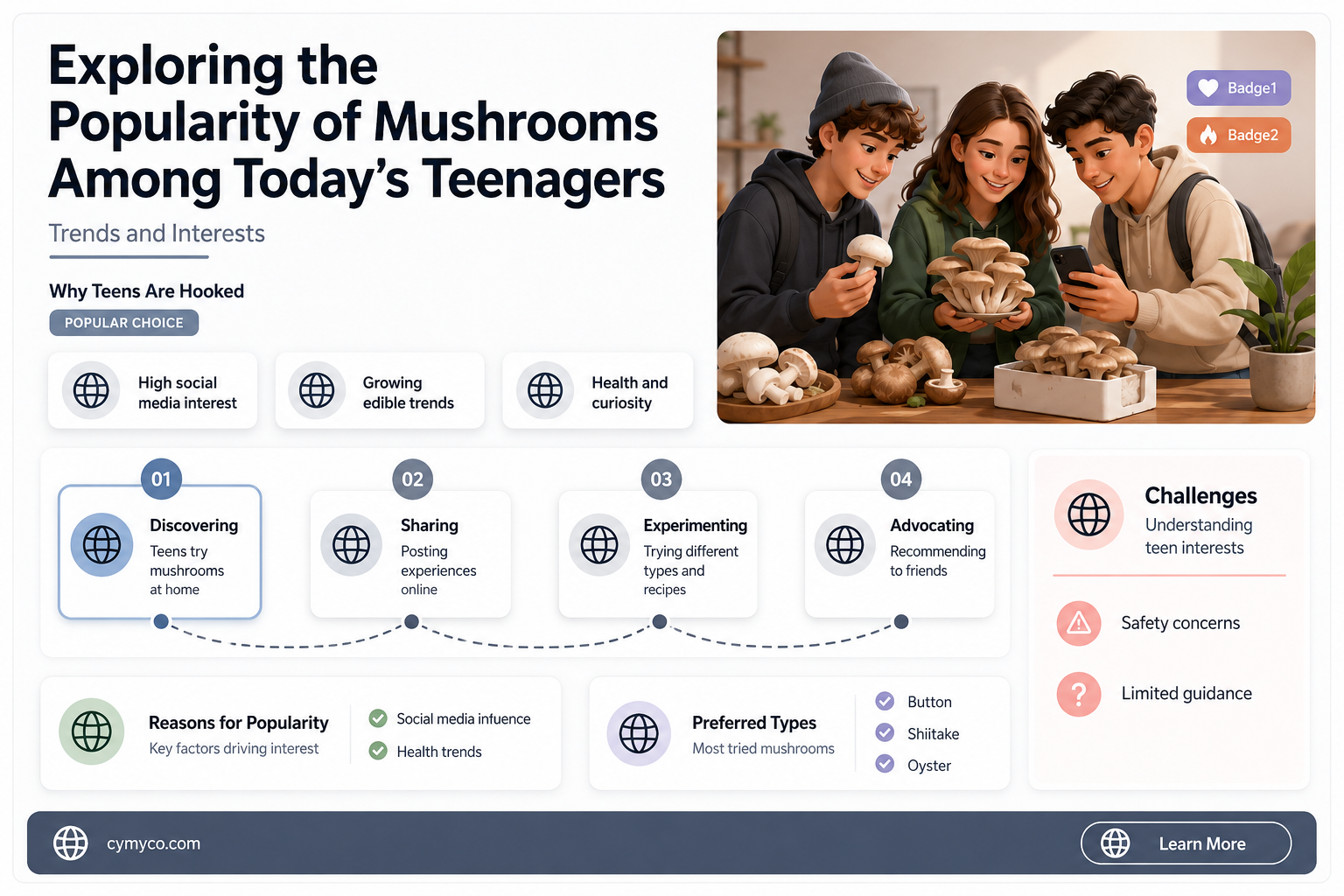 Exploring the Popularity of Mushrooms Among Today's Teenagers

Trends and Interests

Badge1

Badge2

Why Teens Are Hooked

POPULAR CHOICE

High social media interest

Growing edible trends

Health and curiosity

01
Discovering
Teens try mushrooms at home

02
Sharing
Posting experiences online

03
Experimenting
Trying different types and recipes

04
Advocating
Recommending to friends

Challenges
Understanding teen interests

Safety concerns

Limited guidance

Reasons for Popularity
Key factors driving interest

Social media infuence

Health trends

Preferred Types
Most tried mushrooms

Button

Shiitake

Oyster

cymyco.com

Learn More